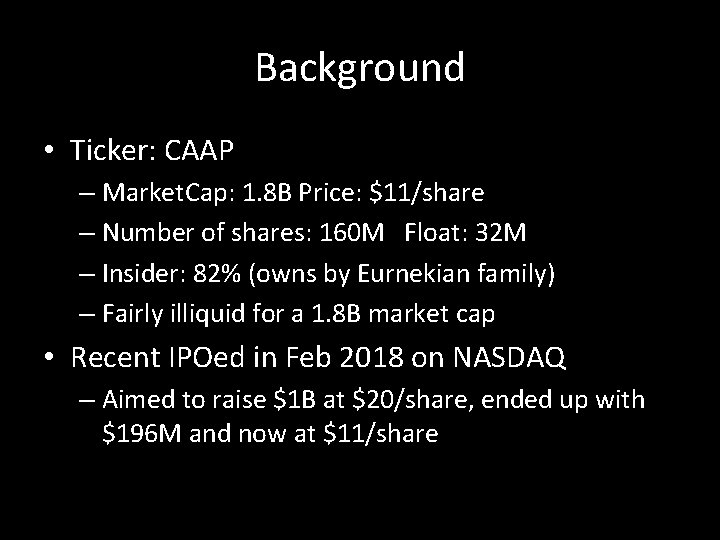 Background

• Ticker: CAAP
– MarketCap: 1.8B Price: \$11/share
– Number of shares: 160M Float: 32M
– Insider: 82% (owns by Eurnekian family)
– Fairly illiquid for a 1.8B market cap

• Recent IPOed in Feb 2018 on NASDAQ
– Aimed to raise \$1B at \$20/share, ended up with \$196M and now at \$11/share